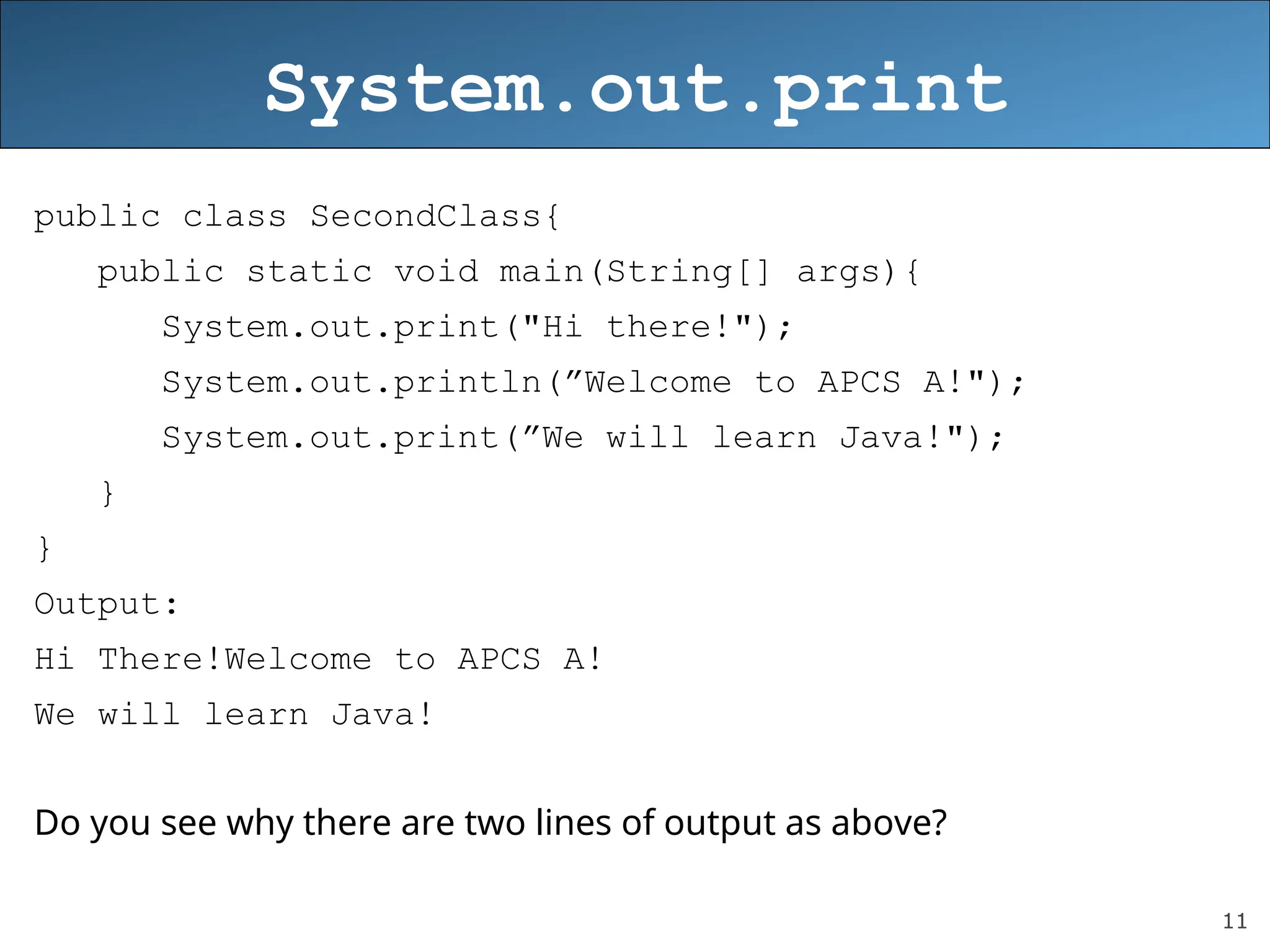 System.out.print

public class SecondClass{
public static void main(String[] args){
System.out.print("Hi there!");
System.out.println(”Welcome to APCS A!");
System.out.print(”We will learn Java!");
}
}
Output:
Hi There!Welcome to APCS A!
We will learn Java!

Do you see why there are two lines of output as above?

11